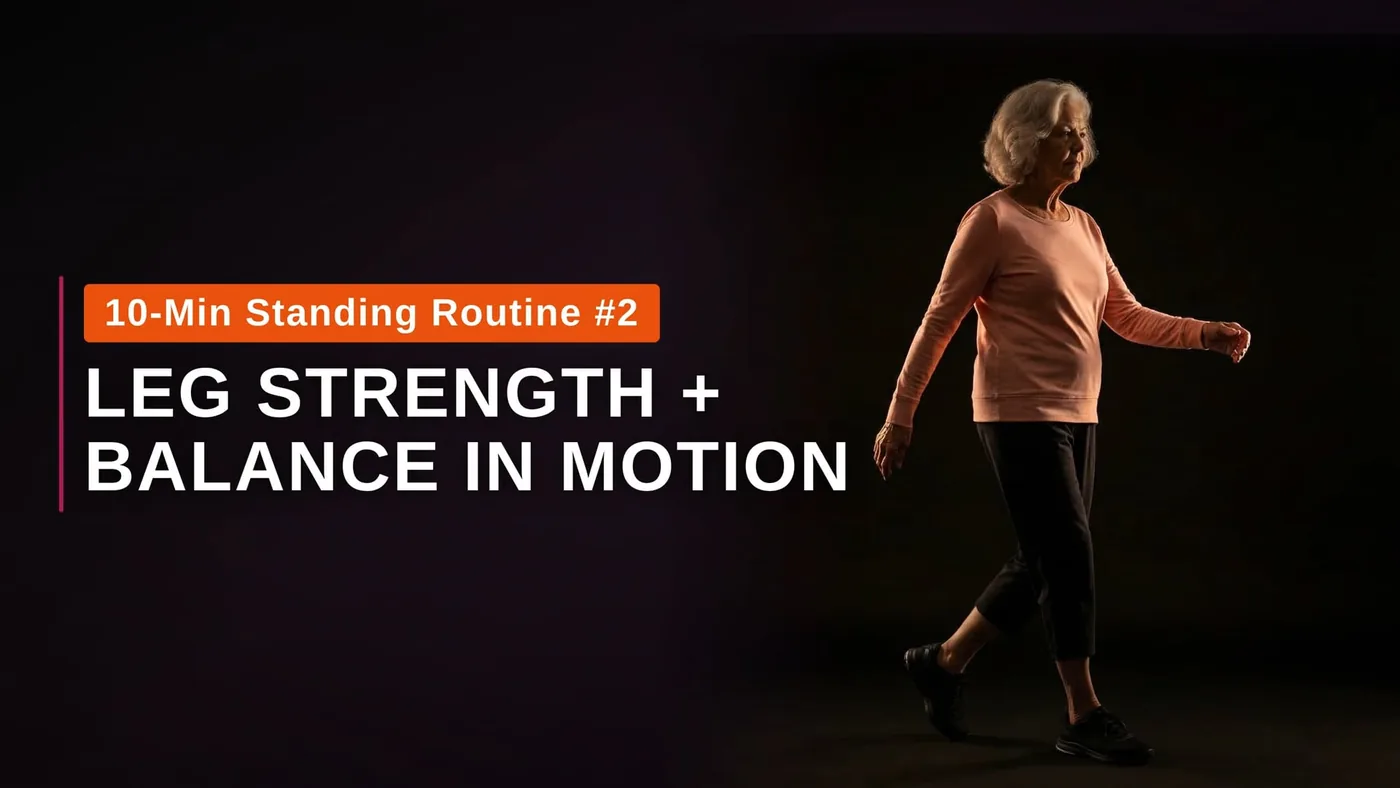 10-Min Standing Routine #2

LEG STRENGTH + BALANCE IN MOTION